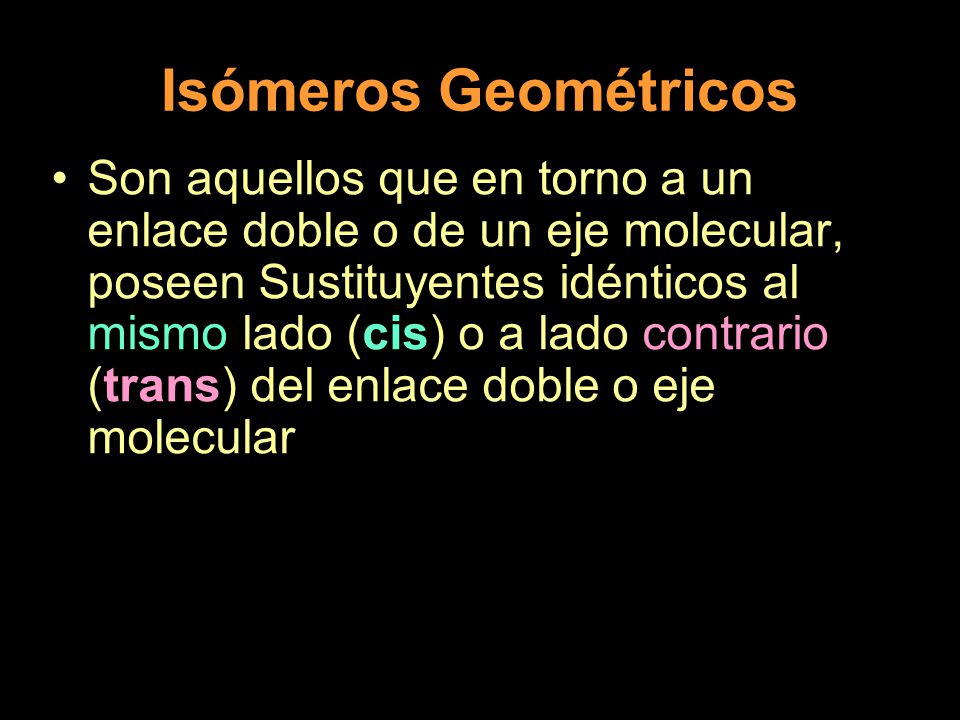 Isómeros Geométricos

• Son aquellos que en torno a un enlace doble o de un eje molecular, poseen Sustituyentes idénticos al mismo lado (cis) o a lado contrario (trans) del enlace doble o eje molecular